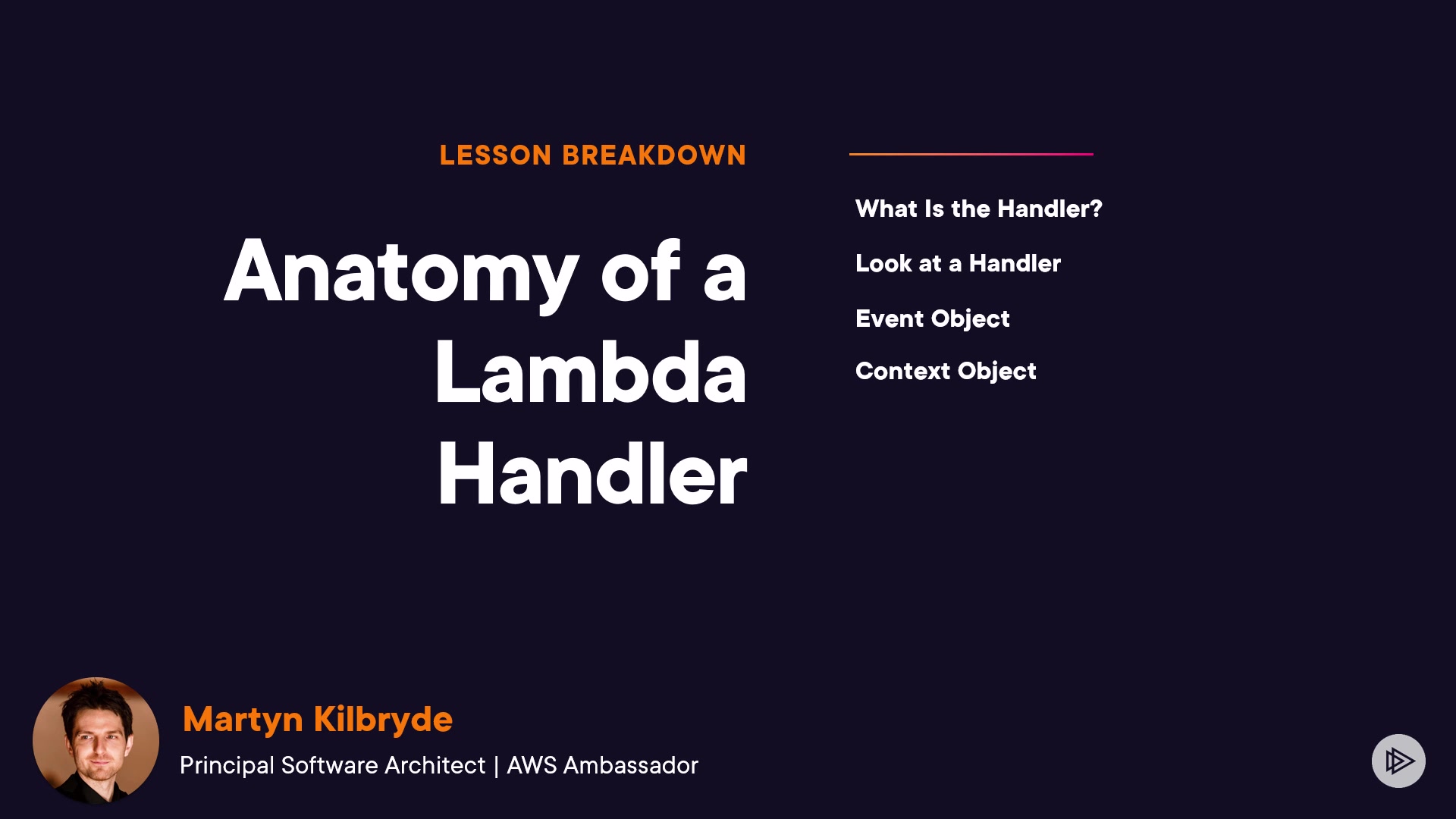 LESSON BREAKDOWN

Anatomy of a Lambda Handler

What Is the Handler?

Look at a Handler

Event Object

Context Object

Martyn Kilbryde

Principal Software Architect | AWS Ambassador